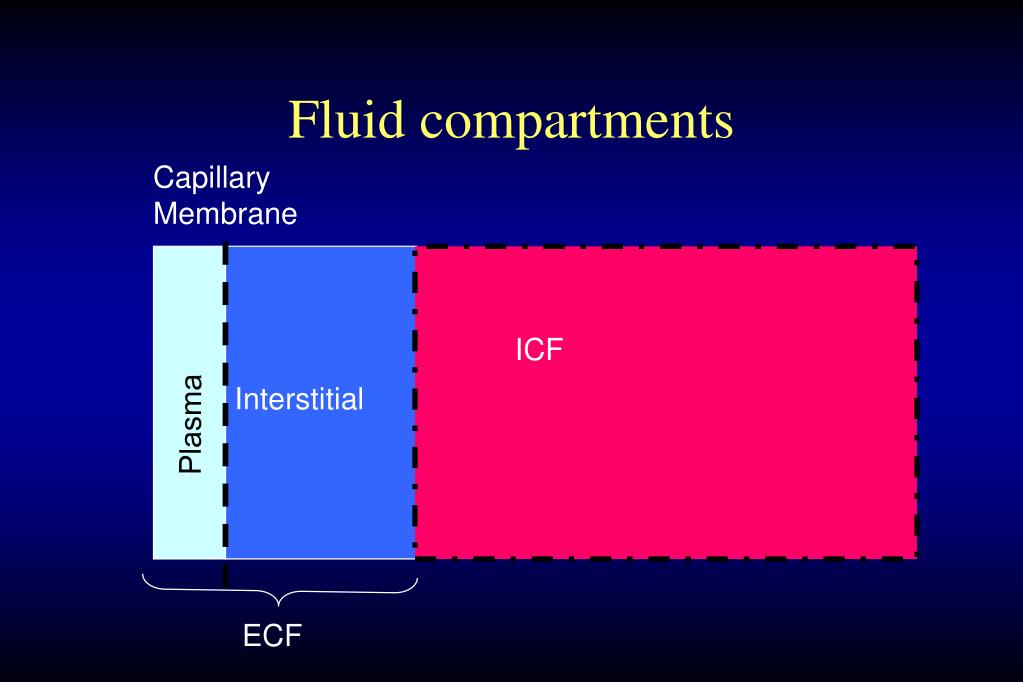 Fluid compartments

Capillary Membrane

Plasma

Interstitial

ICF

ECF